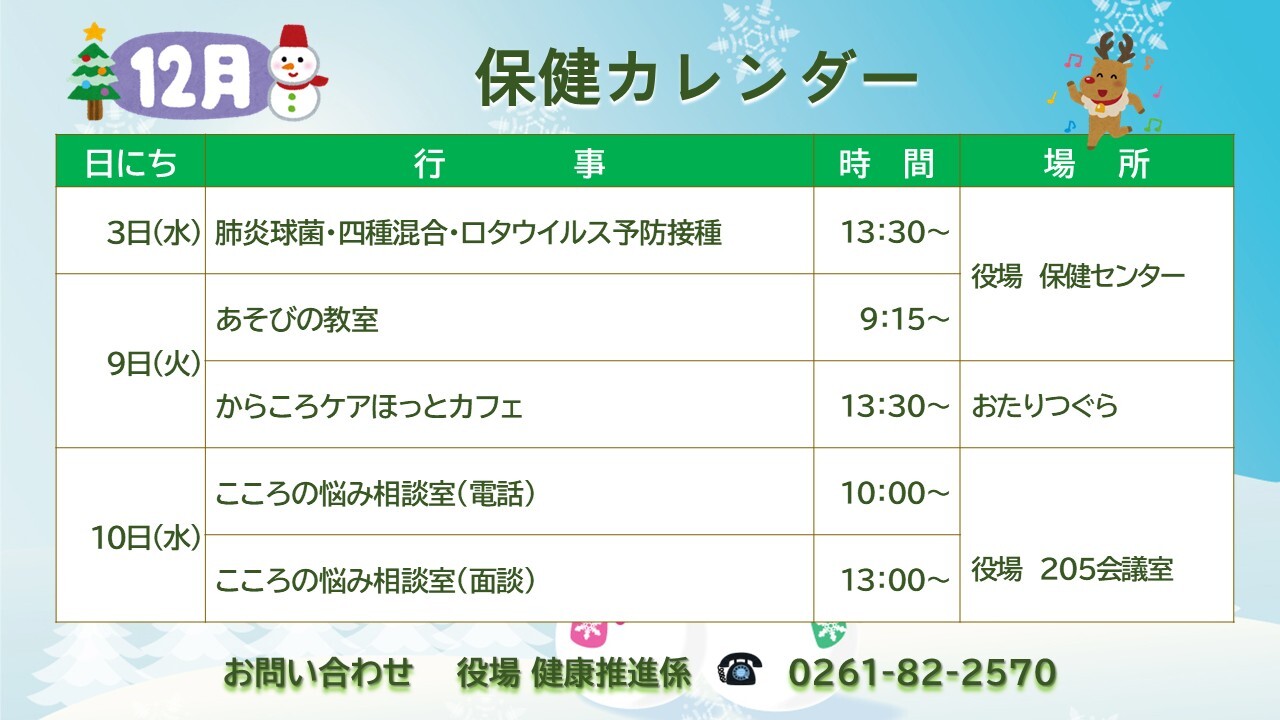 12月

保健カレンダー

| 日にち | 行　　事 | 時　間 | 場　所 |
|---|---|---|---|
| 3日(水) | 肺炎球菌・四種混合・ロタウイルス予防接種 | 13:30～ | 役場　保健センター |
| 9日(火) | あそびの教室 | 9:15～ | 役場　保健センター |
| 9日(火) | からころケアほっとカフェ | 13:30～ | おたりつぐら |
| 10日(水) | こころの悩み相談室(電話) | 10:00～ | 役場　205会議室 |
| 10日(水) | こころの悩み相談室(面談) | 13:00～ | 役場　205会議室 |

お問い合わせ　役場 健康推進係　0261-82-2570